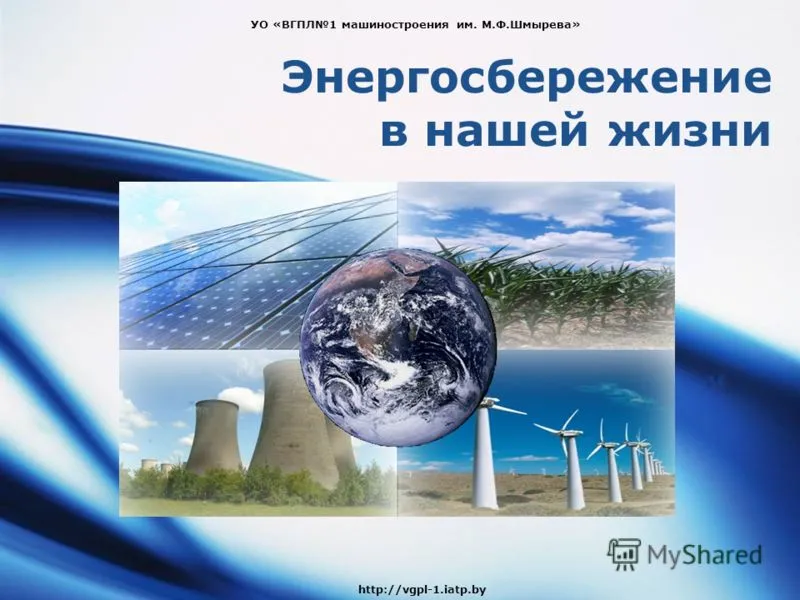 УО «ВГПЛ№1 машиностроения им. М.Ф.Шмырева»

Энергосбережение в нашей жизни

MyShared

http://vgpl-1.iatp.by